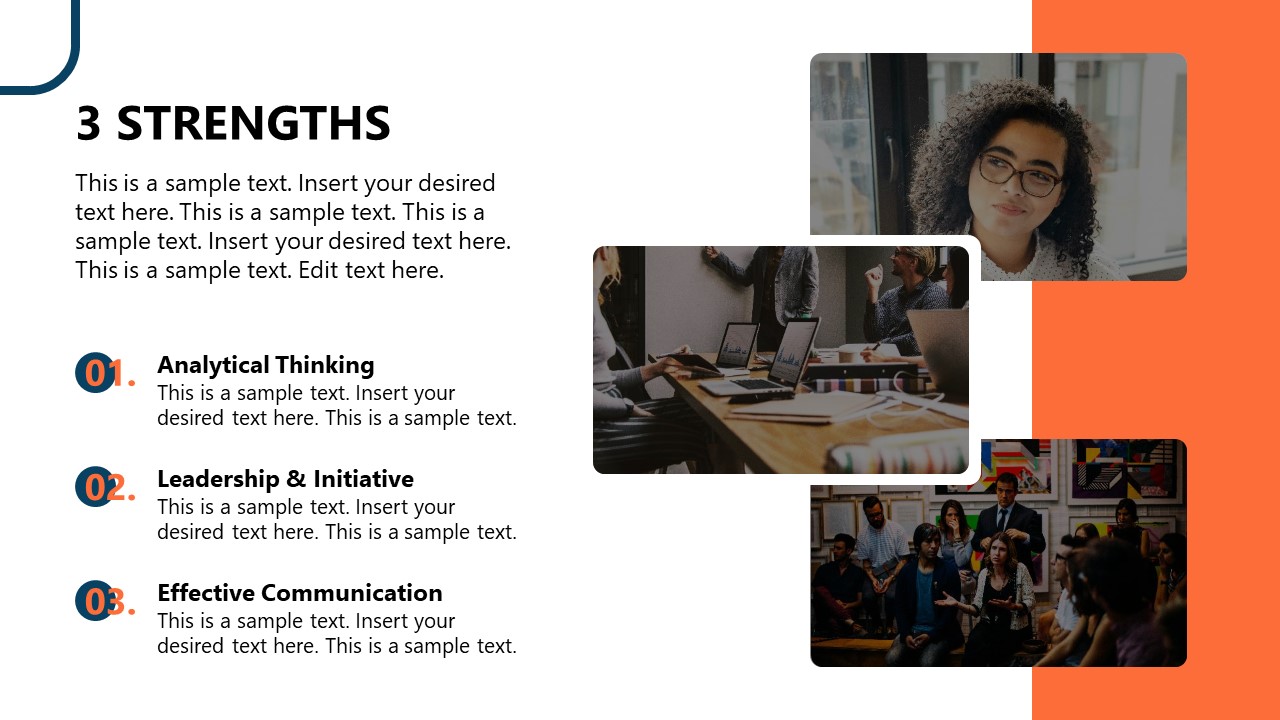 3 STRENGTHS

This is a sample text. Insert your desired text here. This is a sample text. This is a sample text. Insert your desired text here. This is a sample text. Edit text here.

01. Analytical Thinking
This is a sample text. Insert your desired text here. This is a sample text.

02. Leadership & Initiative
This is a sample text. Insert your desired text here. This is a sample text.

03. Effective Communication
This is a sample text. Insert your desired text here. This is a sample text.